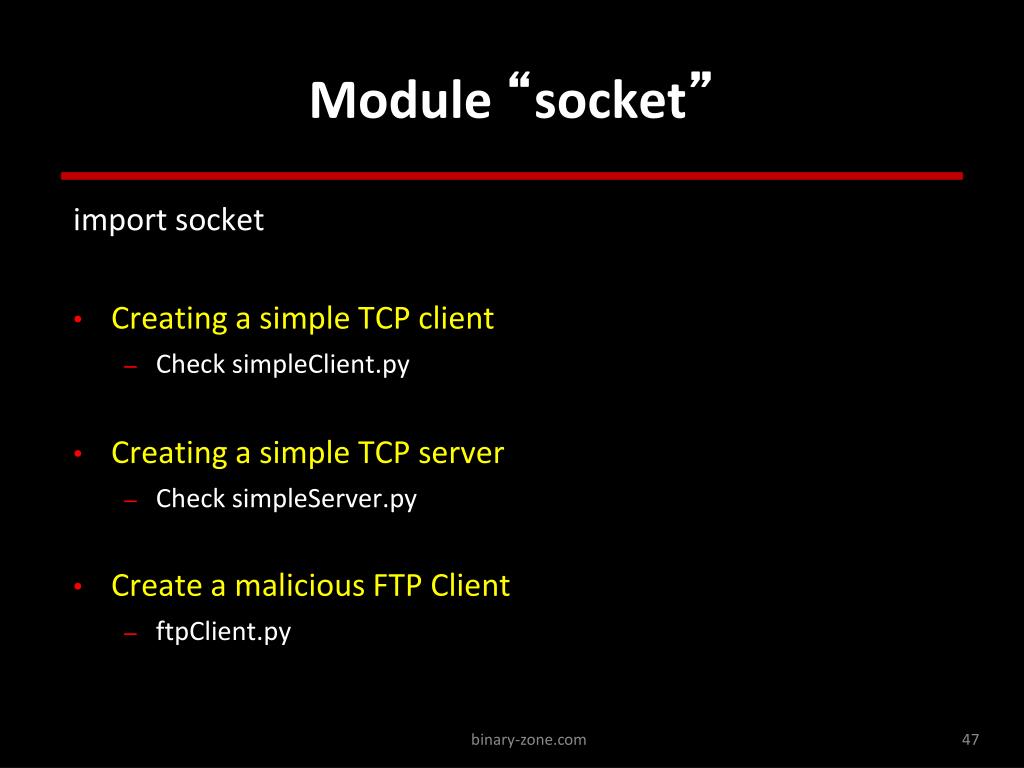 Module “socket”

import socket

• Creating a simple TCP client
– Check simpleClient.py

• Creating a simple TCP server
– Check simpleServer.py

• Create a malicious FTP Client
– ftpClient.py

binary-zone.com

47